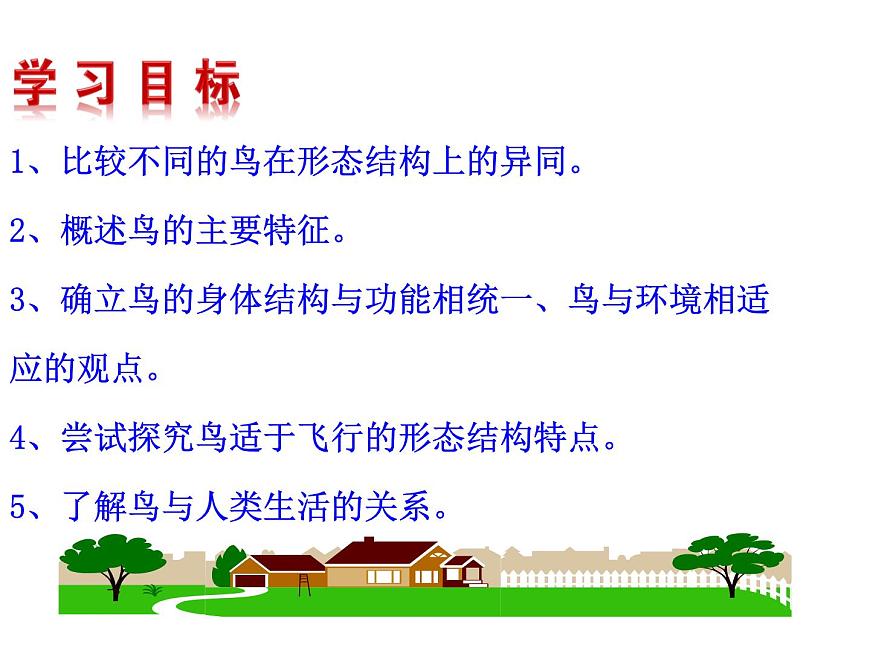 学习目标

1、比较不同的鸟在形态结构上的异同。

2、概述鸟的主要特征。

3、确立鸟的身体结构与功能相统一、鸟与环境相适应的观点。

4、尝试探究鸟适于飞行的形态结构特点。

5、了解鸟与人类生活的关系。